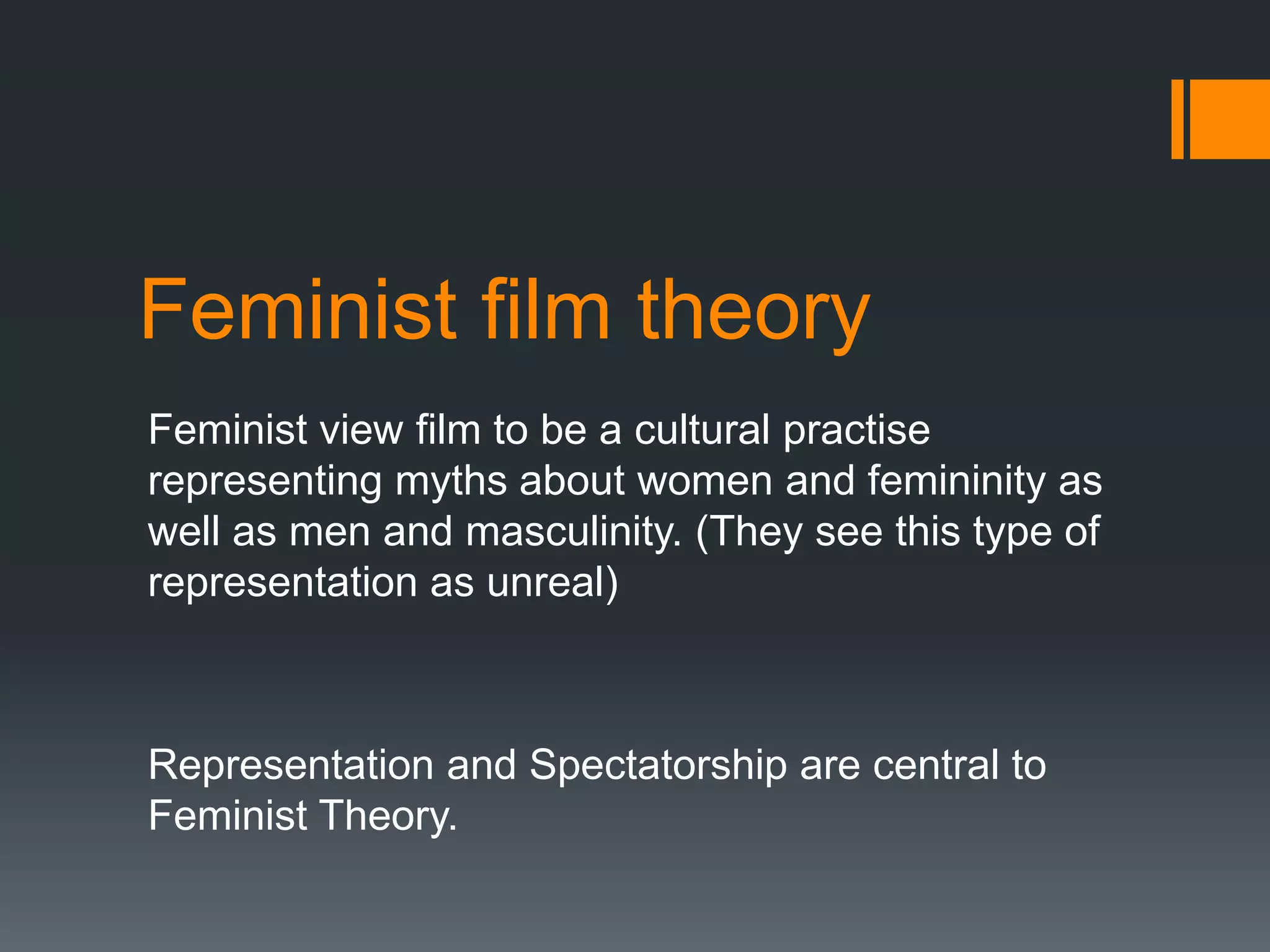 Feminist film theory

Feminist view film to be a cultural practise representing myths about women and femininity as well as men and masculinity. (They see this type of representation as unreal)

Representation and Spectatorship are central to Feminist Theory.